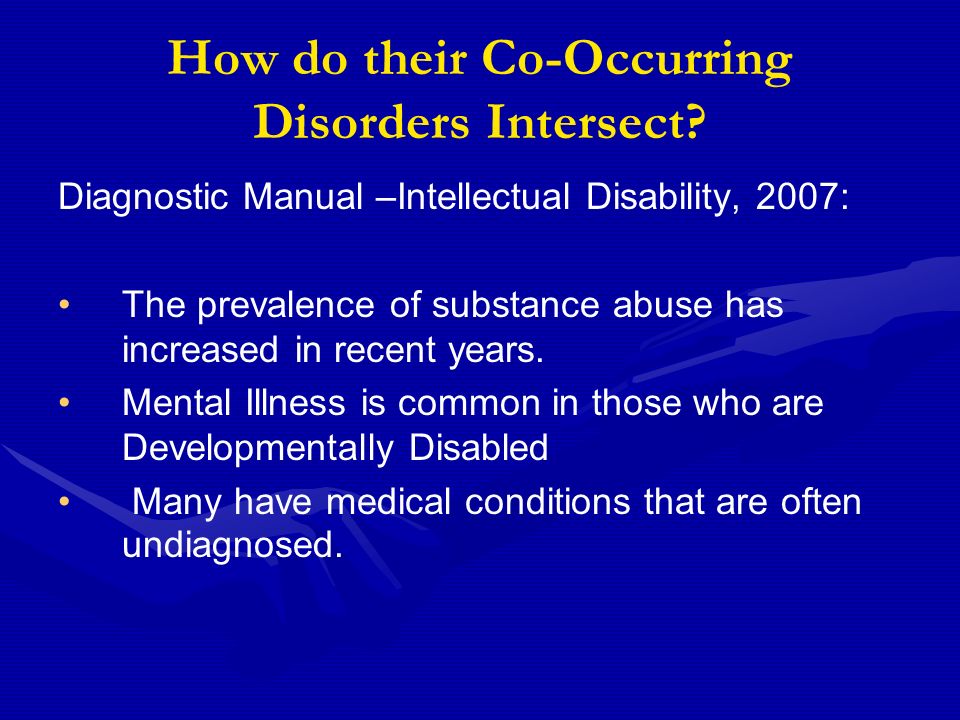 How do their Co-Occurring Disorders Intersect?

Diagnostic Manual –Intellectual Disability, 2007:

• The prevalence of substance abuse has increased in recent years.
• Mental Illness is common in those who are Developmentally Disabled
• Many have medical conditions that are often undiagnosed.